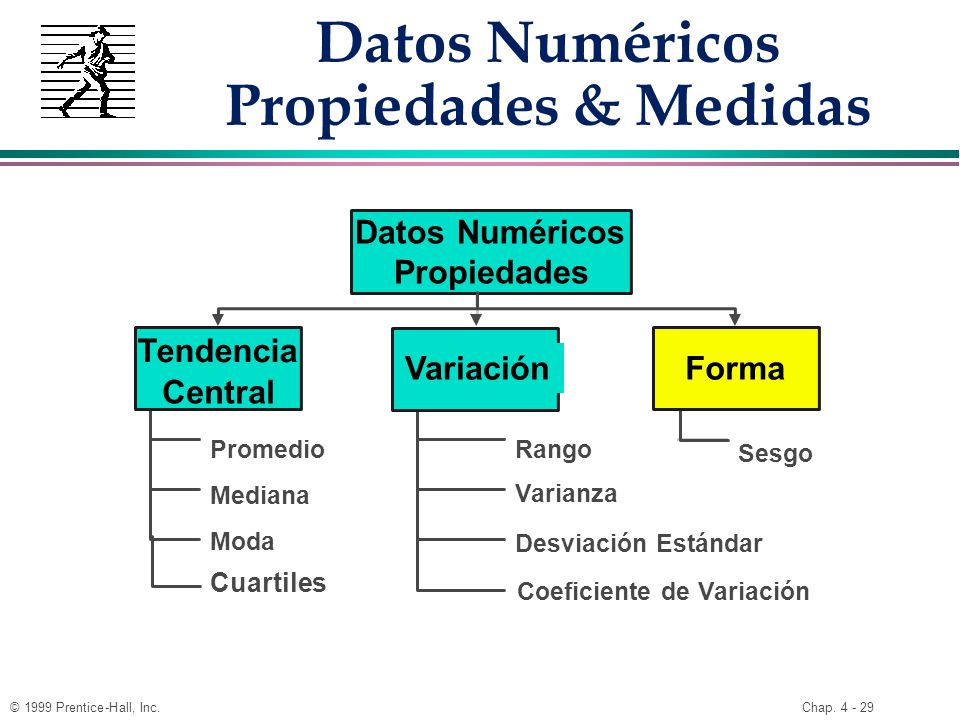 Datos Numéricos
Propiedades & Medidas

Datos Numéricos
Propiedades

Tendencia
Central

Promedio
Mediana
Moda
Cuartiles

Variación

Rango
Varianza
Desviación Estándar
Coeficiente de Variación

Forma

Sesgo

© 1999 Prentice-Hall, Inc.

Chap. 4 - 29